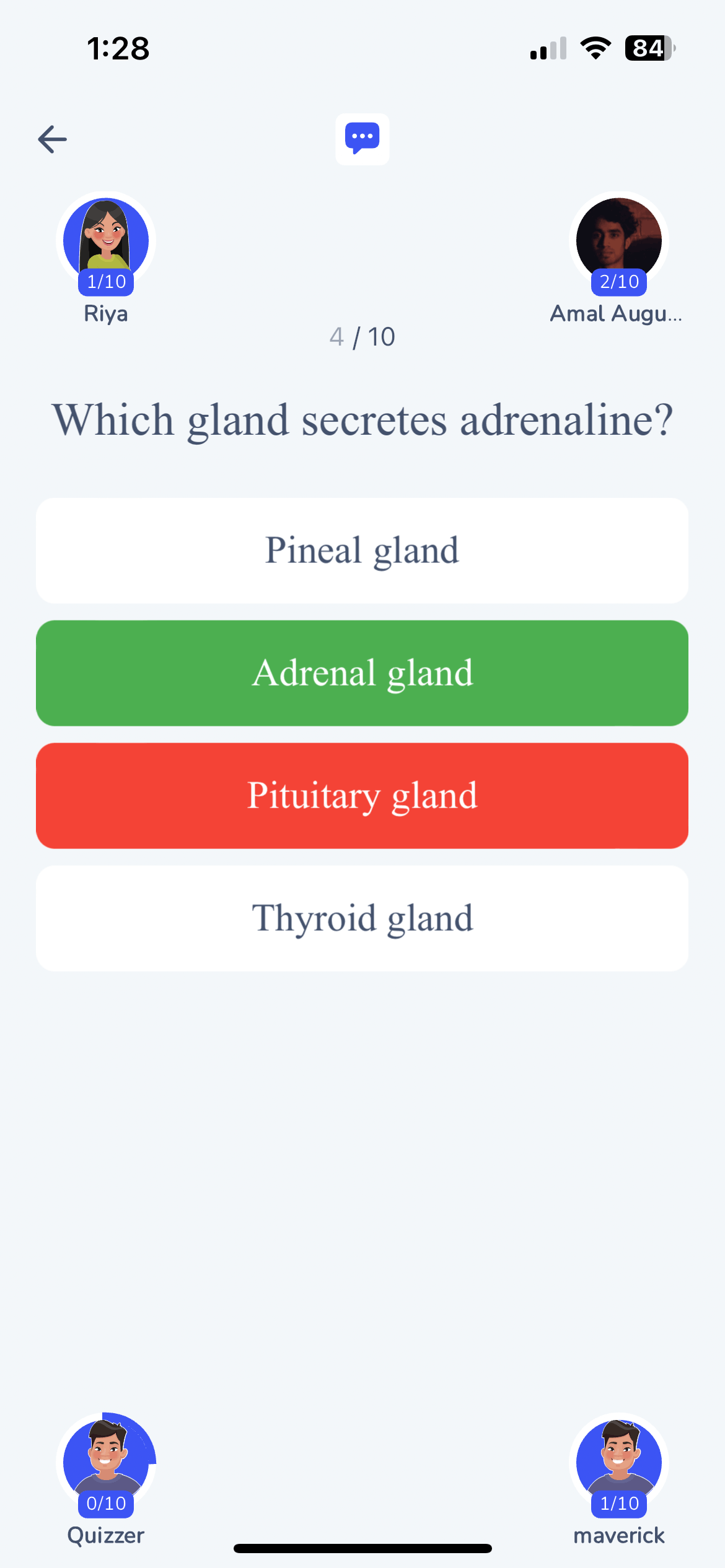 1:28

84

1/10
Riya

2/10
Amal Augu...

4 / 10

Which gland secretes adrenaline?

Pineal gland

Adrenal gland

Pituitary gland

Thyroid gland

0/10
Quizzer

1/10
maverick